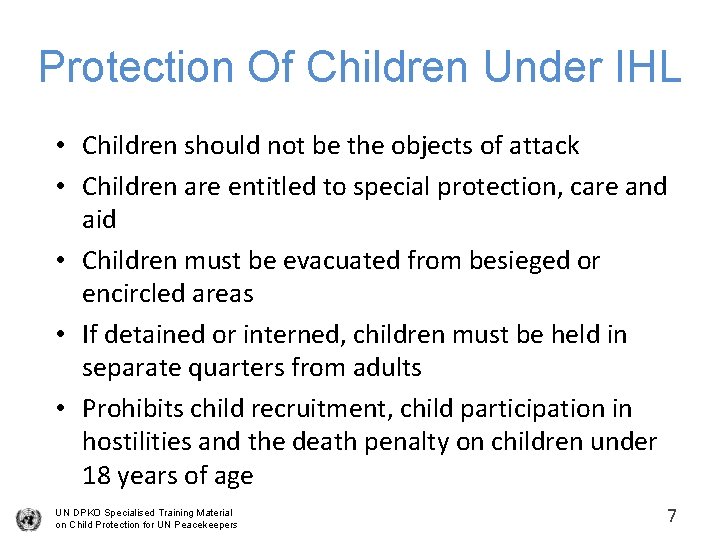 Protection Of Children Under IHL

• Children should not be the objects of attack
• Children are entitled to special protection, care and aid
• Children must be evacuated from besieged or encircled areas
• If detained or interned, children must be held in separate quarters from adults
• Prohibits child recruitment, child participation in hostilities and the death penalty on children under 18 years of age

UN DPKO Specialised Training Material on Child Protection for UN Peacekeepers

7